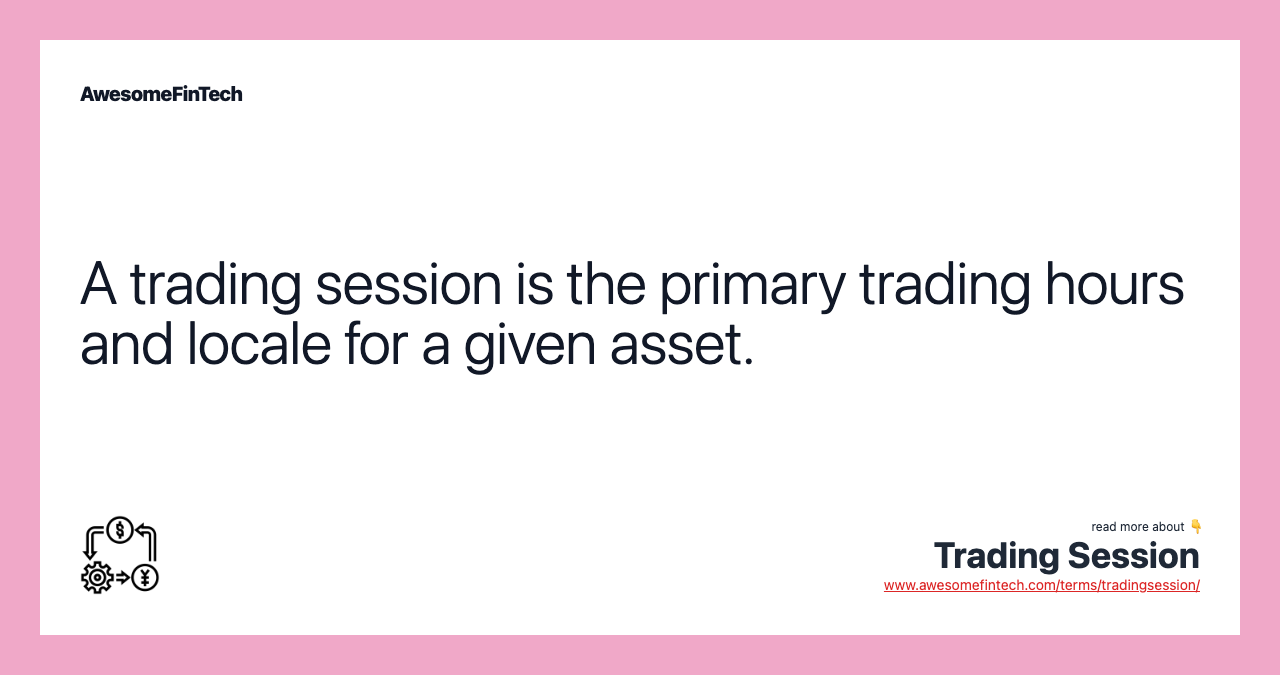 AwesomeFinTech

A trading session is the primary trading hours and locale for a given asset.

read more about 👇
Trading Session
www.awesomefintech.com/terms/tradingsession/